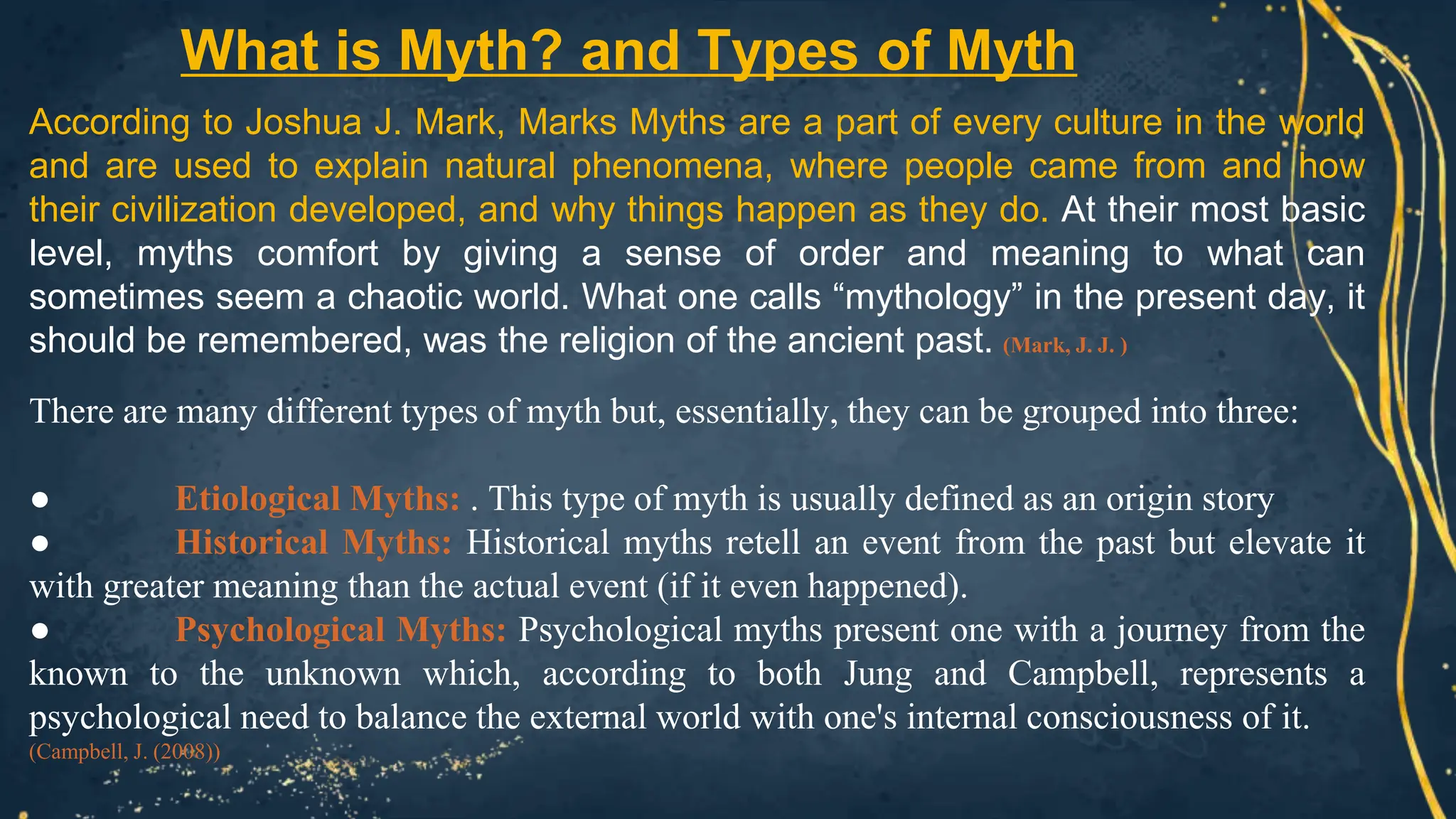 What is Myth? and Types of Myth

According to Joshua J. Mark, Marks Myths are a part of every culture in the world and are used to explain natural phenomena, where people came from and how their civilization developed, and why things happen as they do. At their most basic level, myths comfort by giving a sense of order and meaning to what can sometimes seem a chaotic world. What one calls “mythology” in the present day, it should be remembered, was the religion of the ancient past. (Mark, J. J. )

There are many different types of myth but, essentially, they can be grouped into three:

● Etiological Myths: . This type of myth is usually defined as an origin story
● Historical Myths: Historical myths retell an event from the past but elevate it with greater meaning than the actual event (if it even happened).
● Psychological Myths: Psychological myths present one with a journey from the known to the unknown which, according to both Jung and Campbell, represents a psychological need to balance the external world with one's internal consciousness of it.
(Campbell, J. (2008))